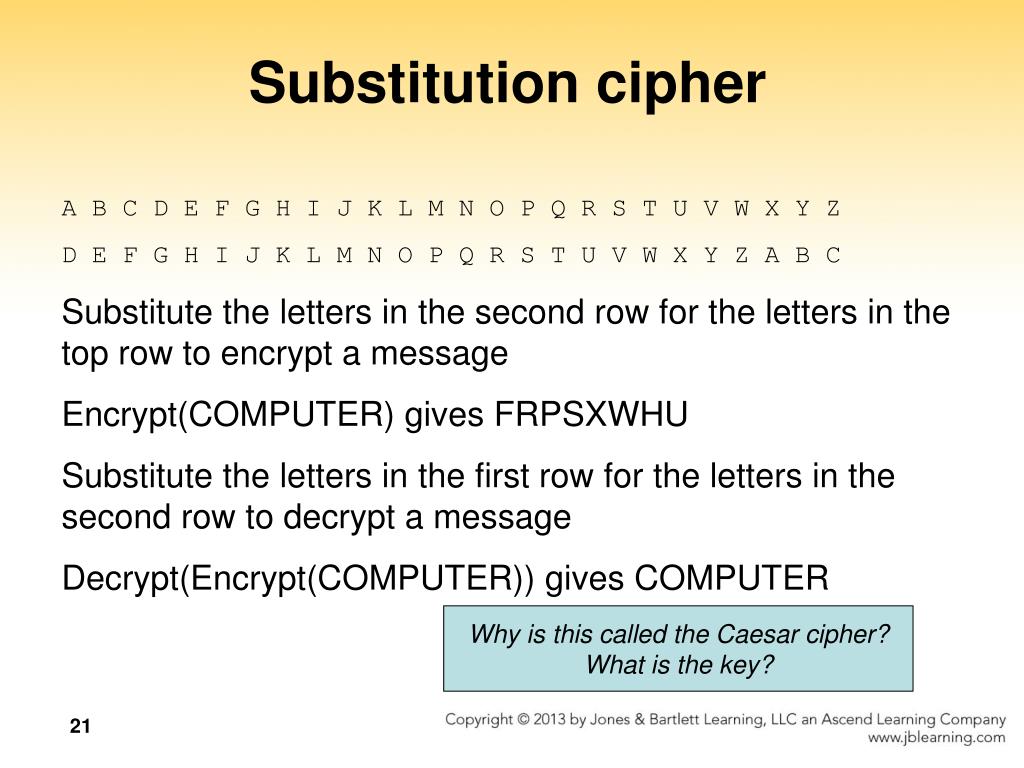 Substitution cipher

A B C D E F G H I J K L M N O P Q R S T U V W X Y Z

D E F G H I J K L M N O P Q R S T U V W X Y Z A B C

Substitute the letters in the second row for the letters in the top row to encrypt a message

Encrypt(COMPUTER) gives FRPSXWHU

Substitute the letters in the first row for the letters in the second row to decrypt a message

Decrypt(Encrypt(COMPUTER)) gives COMPUTER

Why is this called the Caesar cipher? What is the key?

21

Copyright © 2013 by Jones & Bartlett Learning, LLC an Ascend Learning Company
www.jblearning.com